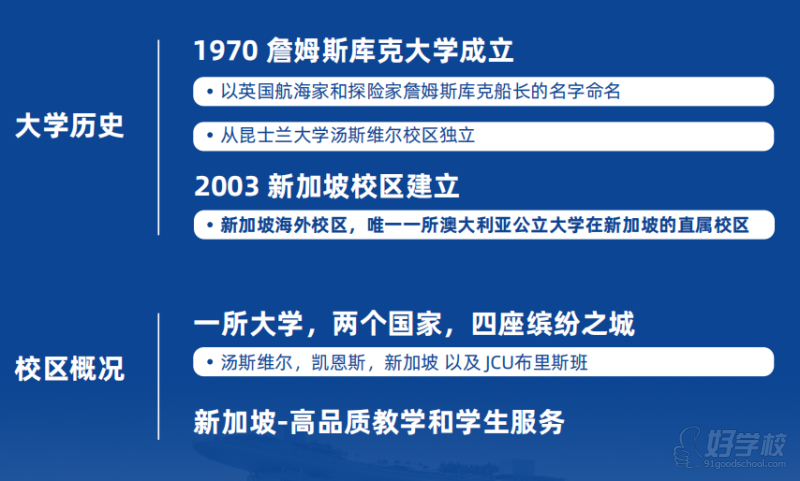 大学历史

1970 詹姆斯库克大学成立

• 以英国航海家和探险家詹姆斯库克船长的名字命名

• 从昆士兰大学汤斯维尔校区独立

2003 新加坡校区建立

• 新加坡海外校区，唯一一所澳大利亚公立大学在新加坡的直属校区

校区概况

一所大学，两个国家，四座缤纷之城

• 汤斯维尔，凯恩斯，新加坡 以及 JCU布里斯班

新加坡-高品质教学和学生服务

好学校
91goodschool.com